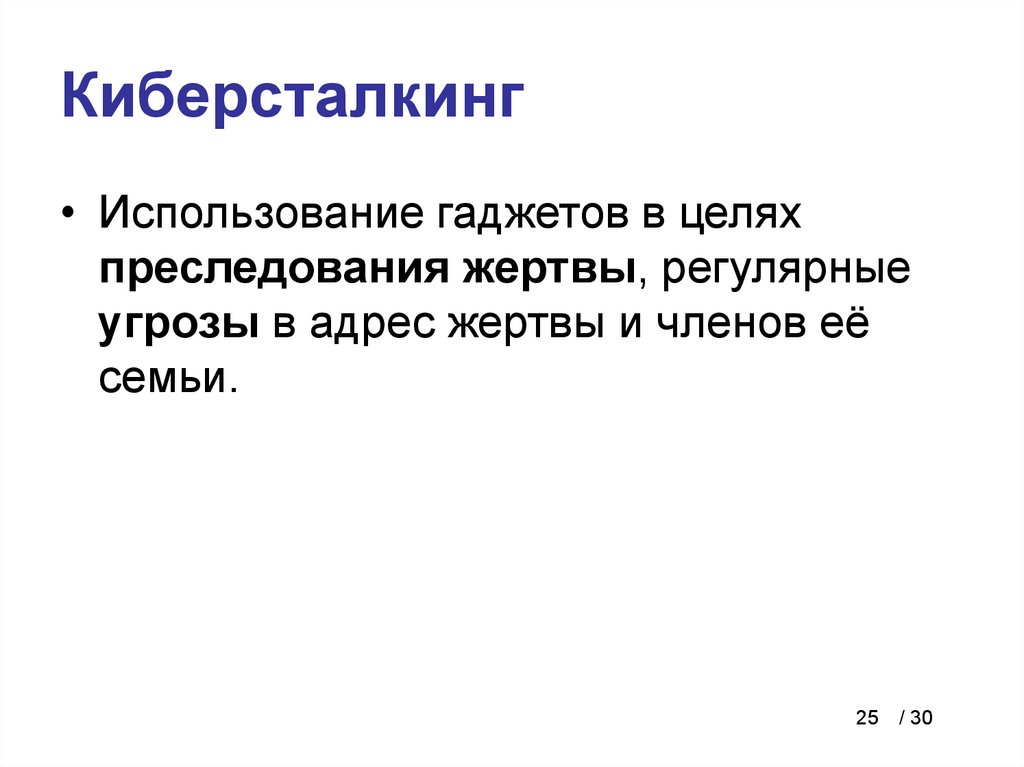 Киберсталкинг

• Использование гаджетов в целях преследования жертвы, регулярные угрозы в адрес жертвы и членов её семьи.

25 / 30